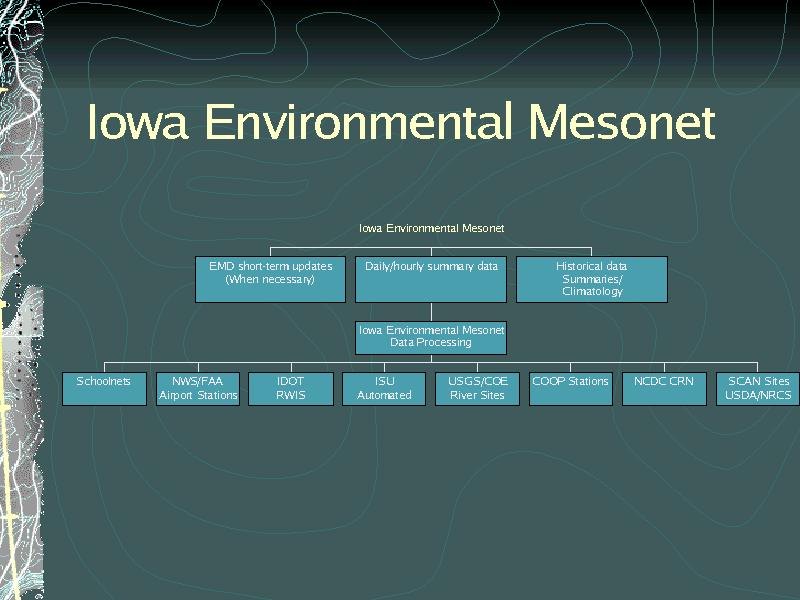 Iowa Environmental Mesonet

Iowa Environmental Mesonet

EMD short-term updates (When necessary)

Daily/hourly summary data

Historical data Summaries/ Climatology

Iowa Environmental Mesonet Data Processing

Schoolnets

NWS/FAA Airport Stations

IDOT RWIS

ISU Automated

USGS/COE River Sites

COOP Stations

NCDC CRN

SCAN Sites USDA/NRCS